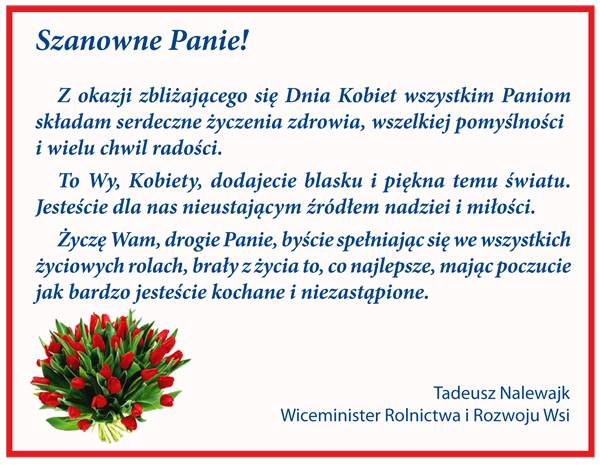 Szanowne Panie!

Z okazji zbliżającego się Dnia Kobiet wszystkim Paniom składam serdeczne życzenia zdrowia, wszelkiej pomyślności i wielu chwil radości.

To Wy, Kobiety, dodajecie blasku i piękna temu światu. Jesteście dla nas nieustającym źródłem nadziei i miłości.

Życzę Wam, drogie Panie, byście spełniając się we wszystkich życiowych rolach, brały z życia to, co najlepsze, mając poczucie jak bardzo jesteście kochane i niezastąpione.

Tadeusz Nalewajk
Wiceminister Rolnictwa i Rozwoju Wsi